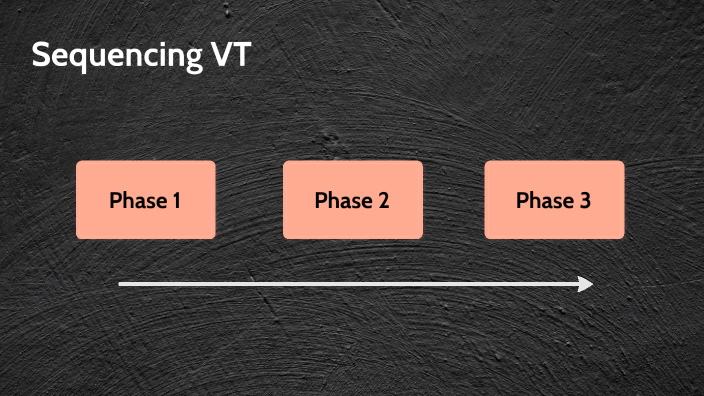 Sequencing VT

Phase 1

Phase 2

Phase 3